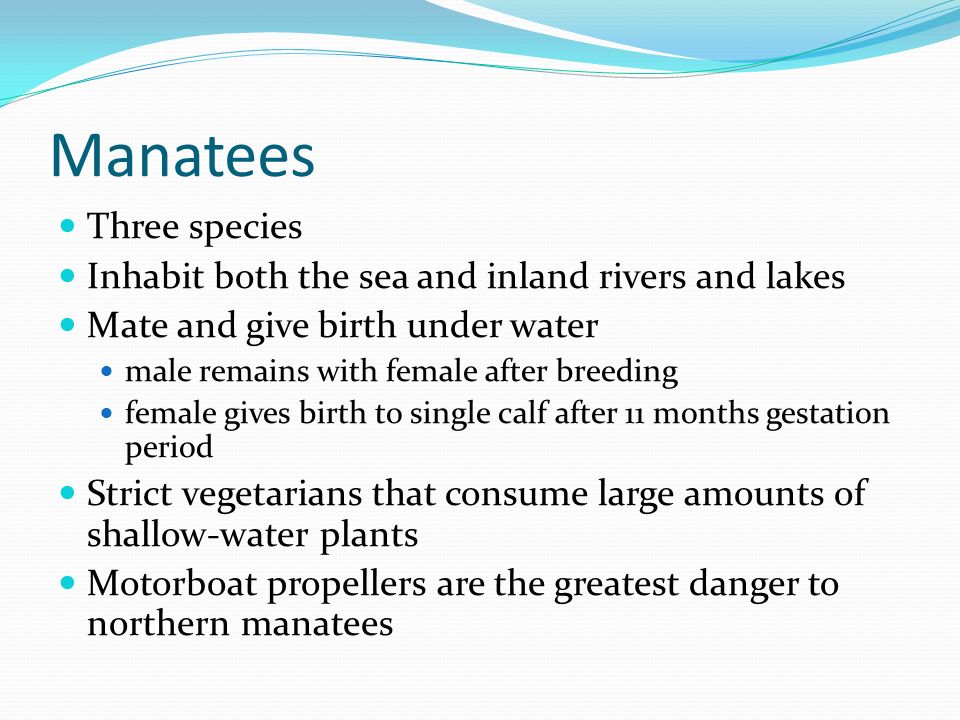 Manatees

- Three species
- Inhabit both the sea and inland rivers and lakes
- Mate and give birth under water
  - male remains with female after breeding
  - female gives birth to single calf after 11 months gestation period
- Strict vegetarians that consume large amounts of shallow-water plants
- Motorboat propellers are the greatest danger to northern manatees